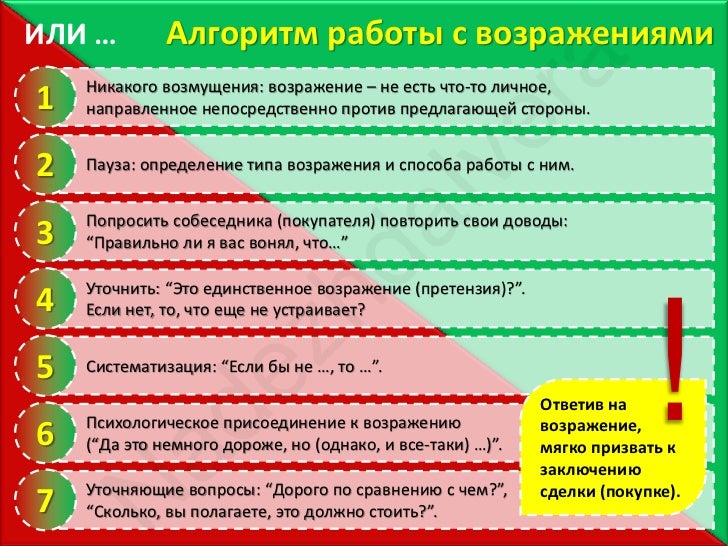 ИЛИ … Алгоритм работы с возражениями

1 Никакого возмущения: возражение – не есть что-то личное, направленное непосредственно против предлагающей стороны.

2 Пауза: определение типа возражения и способа работы с ним.

3 Попросить собеседника (покупателя) повторить свои доводы: “Правильно ли я вас вонял, что…”

4 Уточнить: “Это единственное возражение (претензия)?”. Если нет, то, что еще не устраивает?

5 Систематизация: “Если бы не …, то …”.

6 Психологическое присоединение к возражению (“Да это немного дороже, но (однако, и все-таки) …)”.

7 Уточняющие вопросы: “Дорого по сравнению с чем?”, “Сколько, вы полагаете, это должно стоить?”.

!

Ответив на возражение, мягко призвать к заключению сделки (покупке).